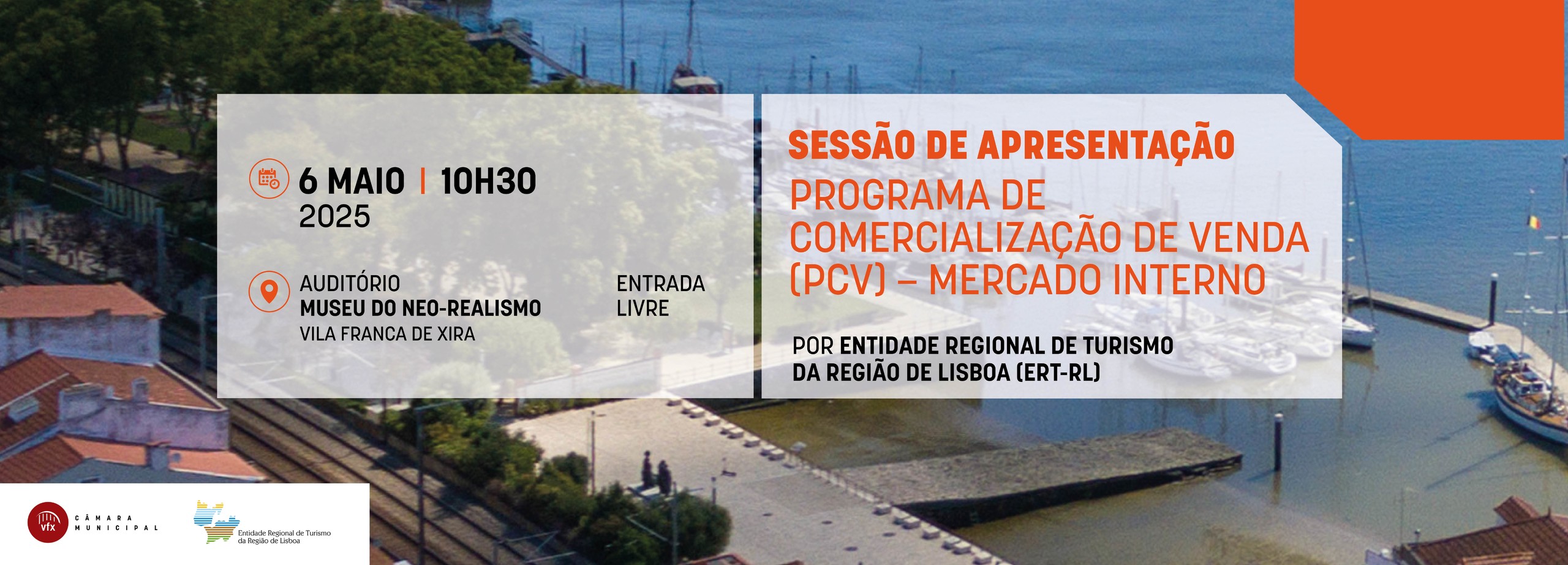 6 MAIO | 10H30
2025

AUDITÓRIO
MUSEU DO NEO-REALISMO
VILA FRANCA DE XIRA

ENTRADA
LIVRE

SESSÃO DE APRESENTAÇÃO
PROGRAMA DE COMERCIALIZAÇÃO DE VENDA (PCV) – MERCADO INTERNO

POR ENTIDADE REGIONAL DE TURISMO DA REGIÃO DE LISBOA (ERT-RL)

vfx CÂMARA MUNICIPAL

Entidade Regional de Turismo da Região de Lisboa